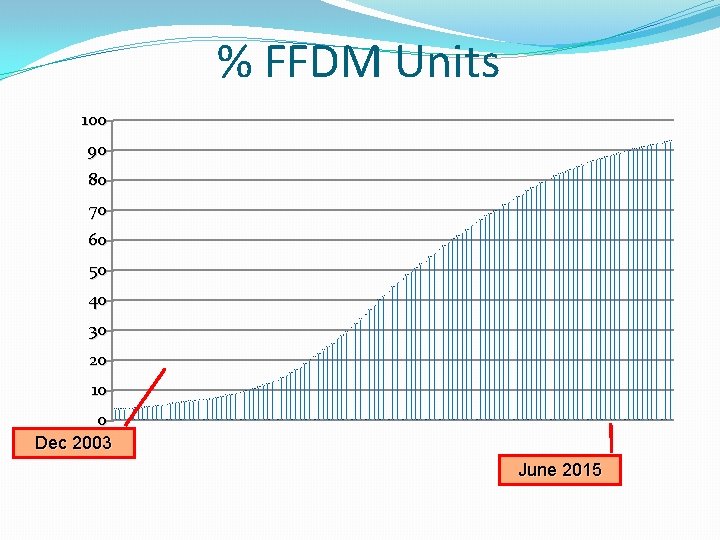 % FFDM Units

100
90
80
70
60
50
40
30
20
10
0

Dec 2003

June 2015